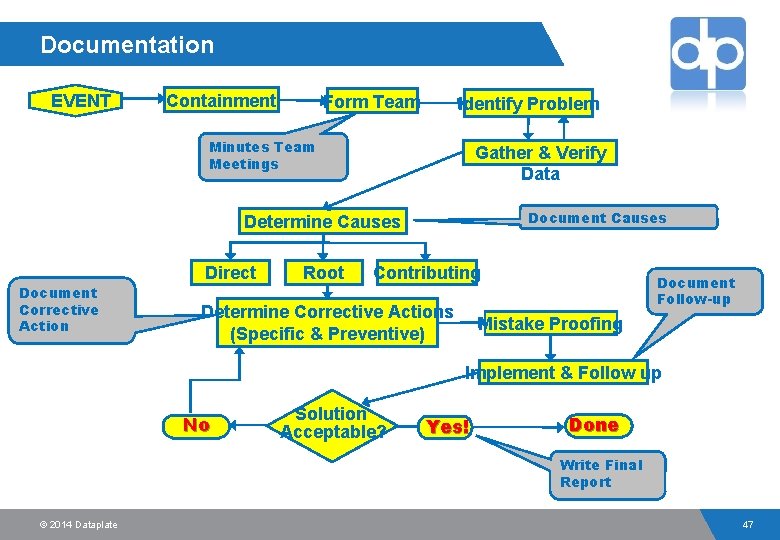 Documentation

dp

EVENT

Containment

Form Team

Identify Problem

Minutes Team Meetings

Gather & Verify Data

Determine Causes

Document Causes

Direct

Root

Contributing

Document Corrective Action

Determine Corrective Actions (Specific & Preventive)

Mistake Proofing

Document Follow-up

Implement & Follow up

No

Solution Acceptable?

Yes!

Done

Write Final Report

© 2014 Dataplate

47